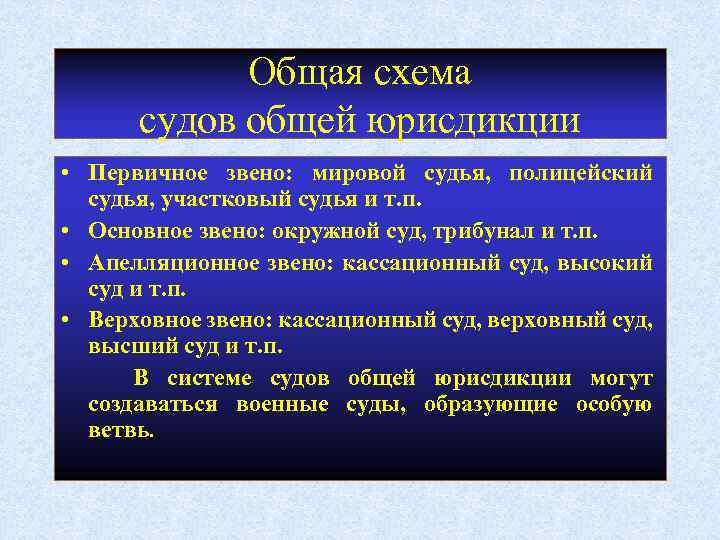 Общая схема судов общей юрисдикции

• Первичное звено: мировой судья, полицейский судья, участковый судья и т.п.
• Основное звено: окружной суд, трибунал и т.п.
• Апелляционное звено: кассационный суд, высокий суд и т.п.
• Верховное звено: кассационный суд, верховный суд, высший суд и т.п.

В системе судов общей юрисдикции могут создаваться военные суды, образующие особую ветвь.